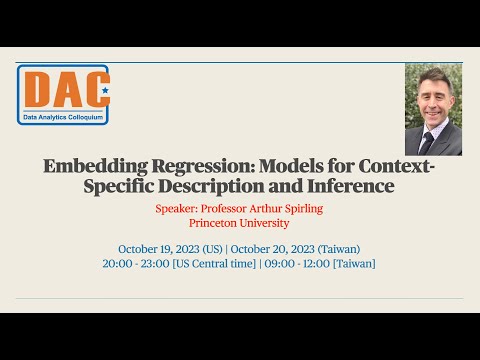 DAC
Data Analytics Colloquium

Embedding Regression: Models for Context-Specific Description and Inference

Speaker: Professor Arthur Spirling
Princeton University

October 19, 2023 (US) | October 20, 2023 (Taiwan)
20:00 - 23:00 [US Central time] | 09:00 - 12:00 [Taiwan]